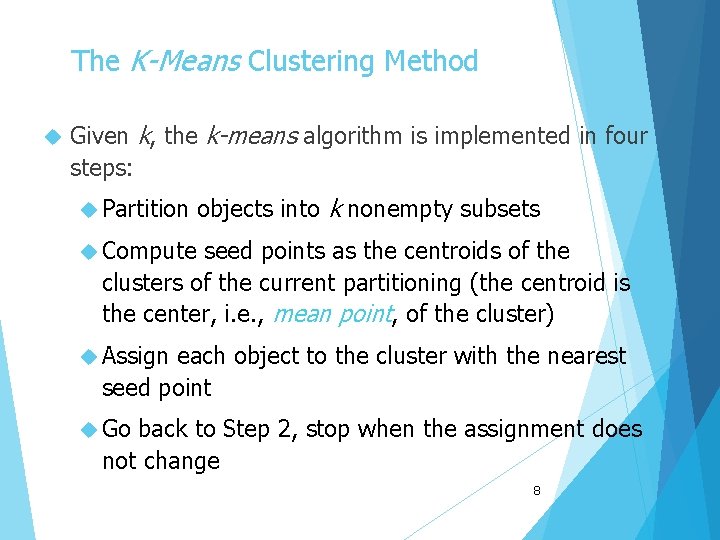 The K-Means Clustering Method

Given k, the k-means algorithm is implemented in four steps:

Partition objects into k nonempty subsets

Compute seed points as the centroids of the clusters of the current partitioning (the centroid is the center, i.e., mean point, of the cluster)

Assign each object to the cluster with the nearest seed point

Go back to Step 2, stop when the assignment does not change

8